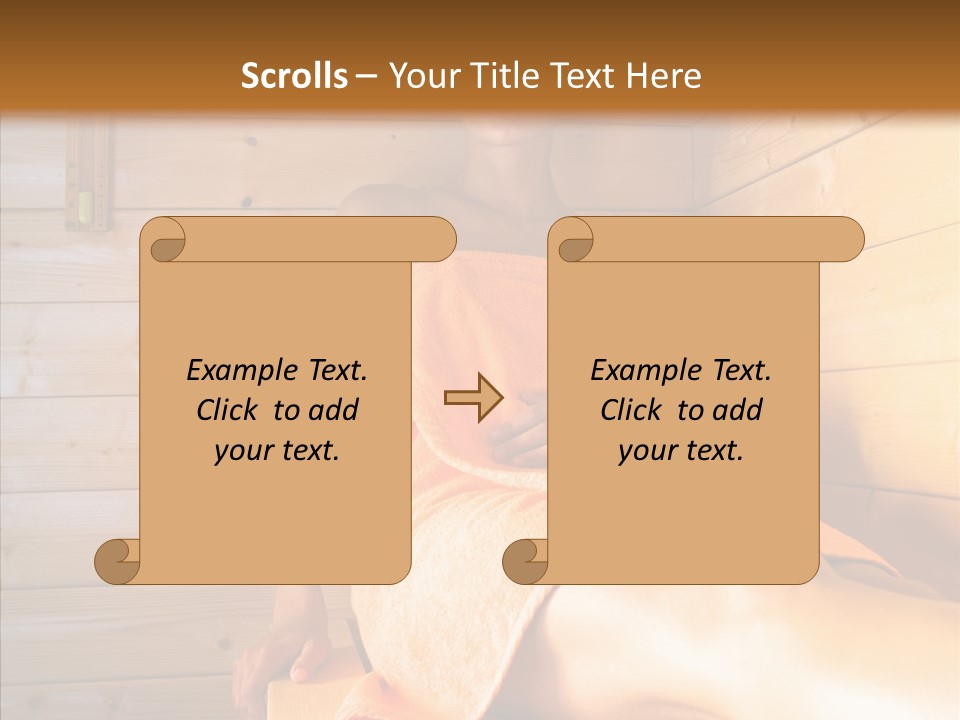 Scrolls – Your Title Text Here

Example Text. Click to add your text.

Example Text. Click to add your text.